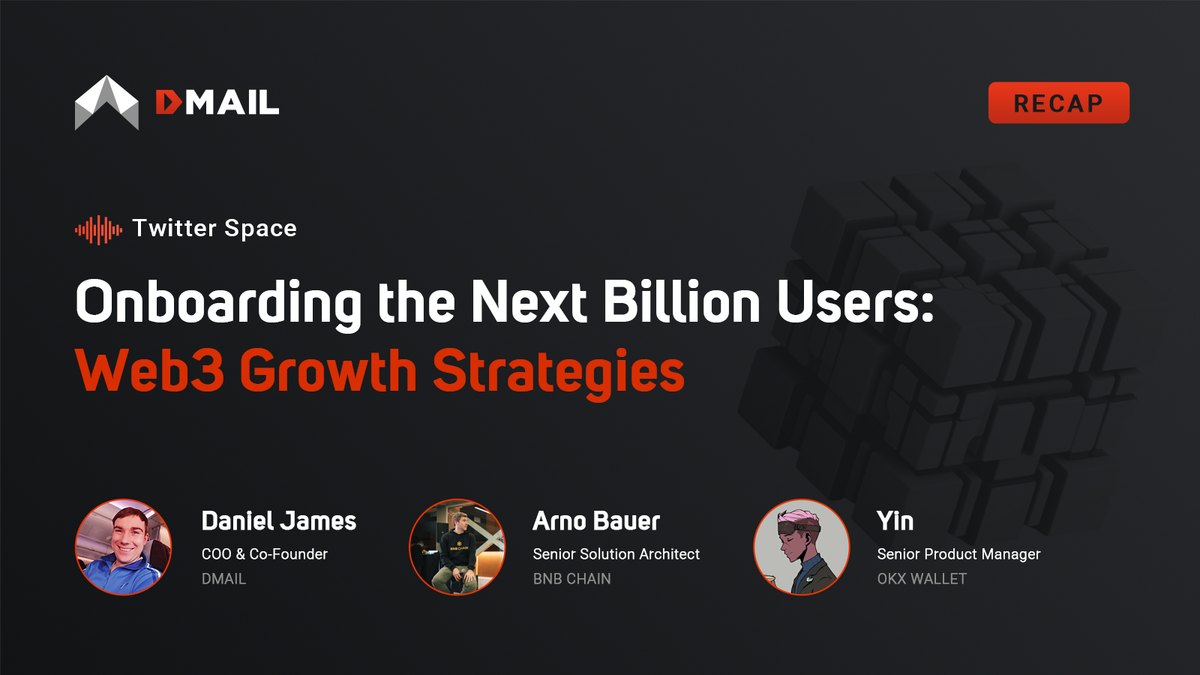 DMAIL

RECAP

Twitter Space

Onboarding the Next Billion Users:
Web3 Growth Strategies

Daniel James
COO & Co-Founder
DMAIL

Arno Bauer
Senior Solution Architect
BNB CHAIN

Yin
Senior Product Manager
OKX WALLET